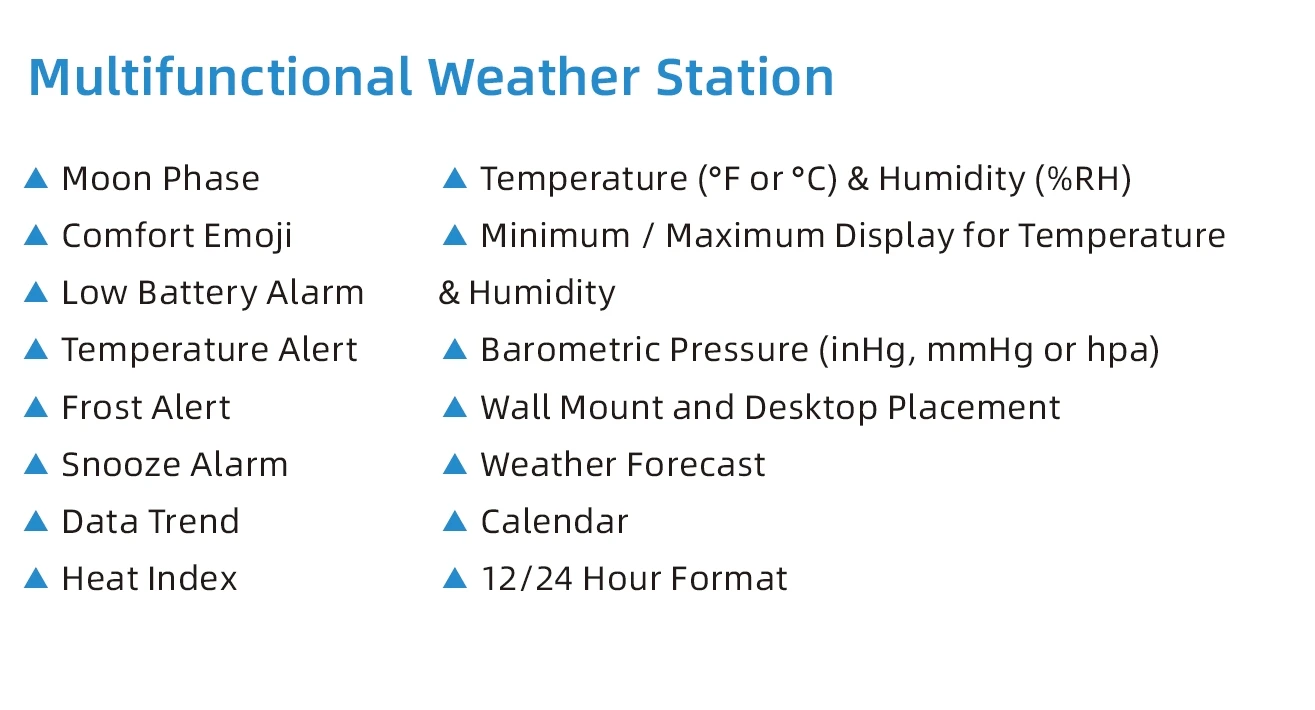 Multifunctional Weather Station

▲ Moon Phase
▲ Comfort Emoji
▲ Low Battery Alarm
▲ Temperature Alert
▲ Frost Alert
▲ Snooze Alarm
▲ Data Trend
▲ Heat Index

▲ Temperature (°F or °C) & Humidity (%RH)
▲ Minimum / Maximum Display for Temperature & Humidity
▲ Barometric Pressure (inHg, mmHg or hpa)
▲ Wall Mount and Desktop Placement
▲ Weather Forecast
▲ Calendar
▲ 12/24 Hour Format